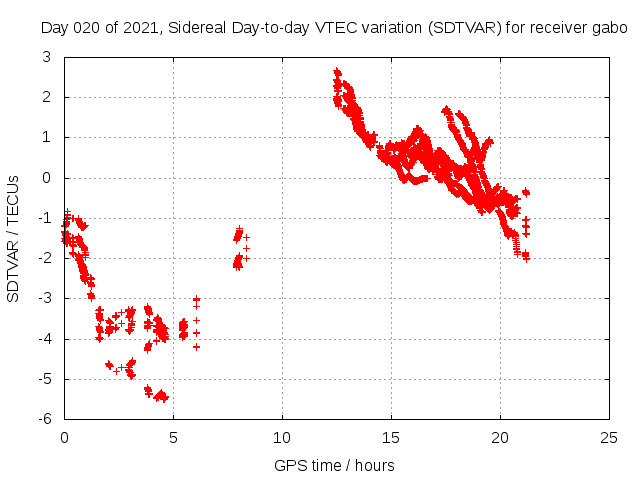 Day 020 of 2021, Sidereal Day-to-day VTEC variation (SDTVAR) for receiver gabo

SDTVAR / TECUs

3
2
1
0
-1
-2
-3
-4
-5
-6

0
5
10
15
20
25

GPS time / hours